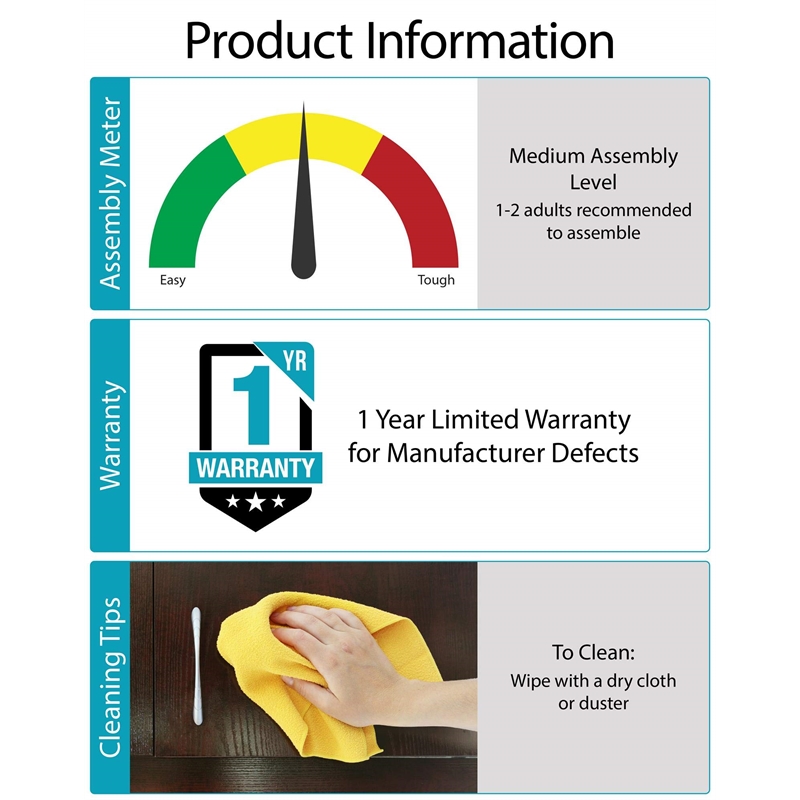 Product Information

Assembly Meter

Easy

Tough

Medium Assembly Level

1-2 adults recommended to assemble

Warranty

1 YR

WARRANTY

1 Year Limited Warranty for Manufacturer Defects

Cleaning Tips

To Clean:

Wipe with a dry cloth or duster